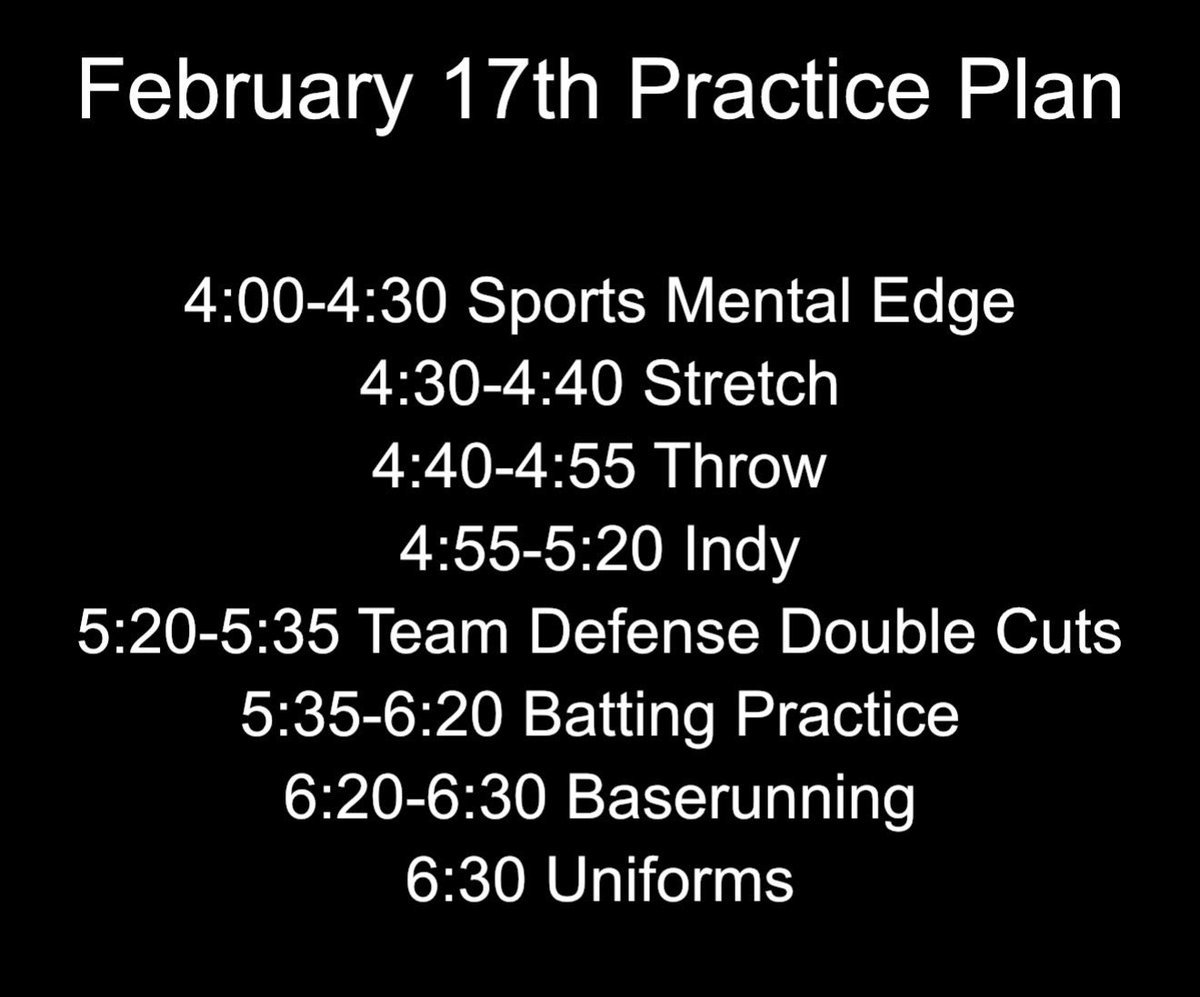 February 17th Practice Plan

4:00-4:30 Sports Mental Edge
4:30-4:40 Stretch
4:40-4:55 Throw
4:55-5:20 Indy
5:20-5:35 Team Defense Double Cuts
5:35-6:20 Batting Practice
6:20-6:30 Baserunning
6:30 Uniforms